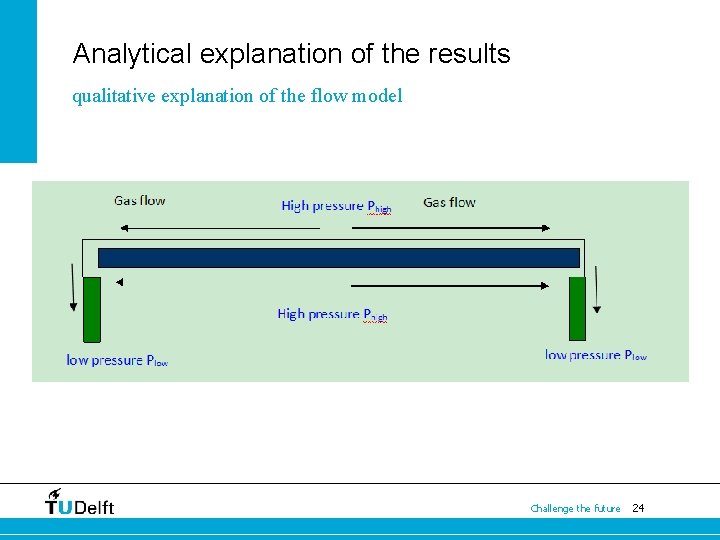 Analytical explanation of the results

qualitative explanation of the flow model

Gas flow

High pressure $P_{high}$

Gas flow

High pressure $P_{high}$

low pressure $P_{low}$

low pressure $P_{low}$

TUDelft

Challenge the future 24